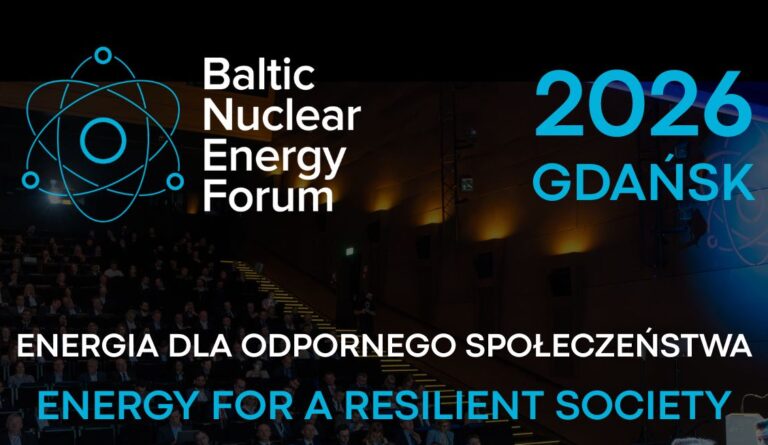 Baltic
Nuclear
Energy
Forum

2026
GDAŃSK

ENERGIA DLA ODPORNEGO SPOŁECZEŃSTWA
ENERGY FOR A RESILIENT SOCIETY